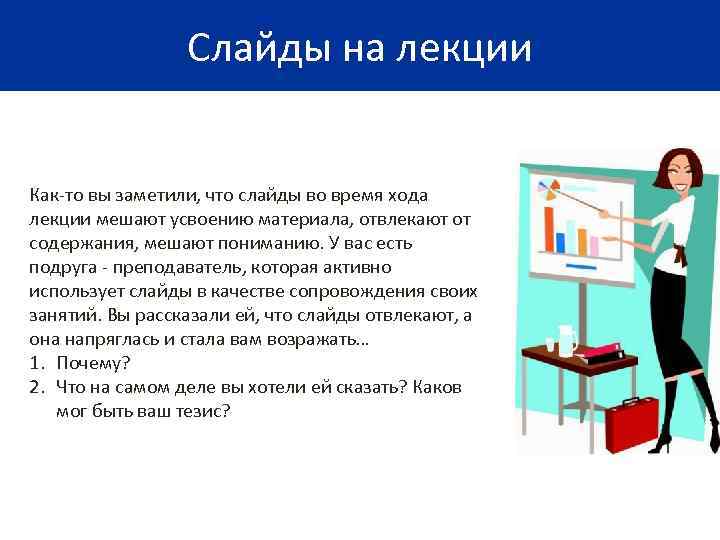 Слайды на лекции

Как-то вы заметили, что слайды во время хода лекции мешают усвоению материала, отвлекают от содержания, мешают пониманию. У вас есть подруга - преподаватель, которая активно использует слайды в качестве сопровождения своих занятий. Вы рассказали ей, что слайды отвлекают, а она напряглась и стала вам возражать…
1. Почему?
2. Что на самом деле вы хотели ей сказать? Каков мог быть ваш тезис?